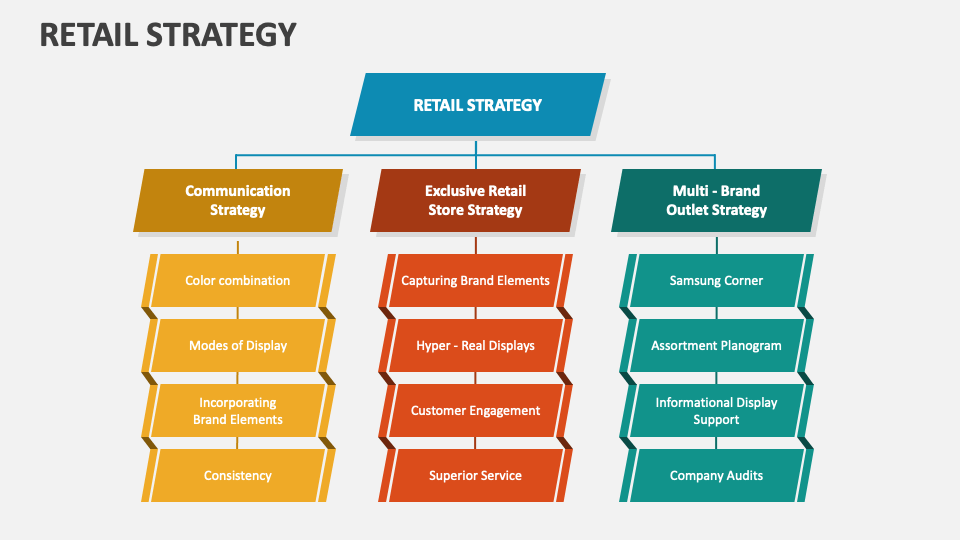 RETAIL STRATEGY

RETAIL STRATEGY

Communication Strategy

Color combination

Modes of Display

Incorporating Brand Elements

Consistency

Exclusive Retail Store Strategy

Capturing Brand Elements

Hyper - Real Displays

Customer Engagement

Superior Service

Multi - Brand Outlet Strategy

Samsung Corner

Assortment Planogram

Informational Display Support

Company Audits